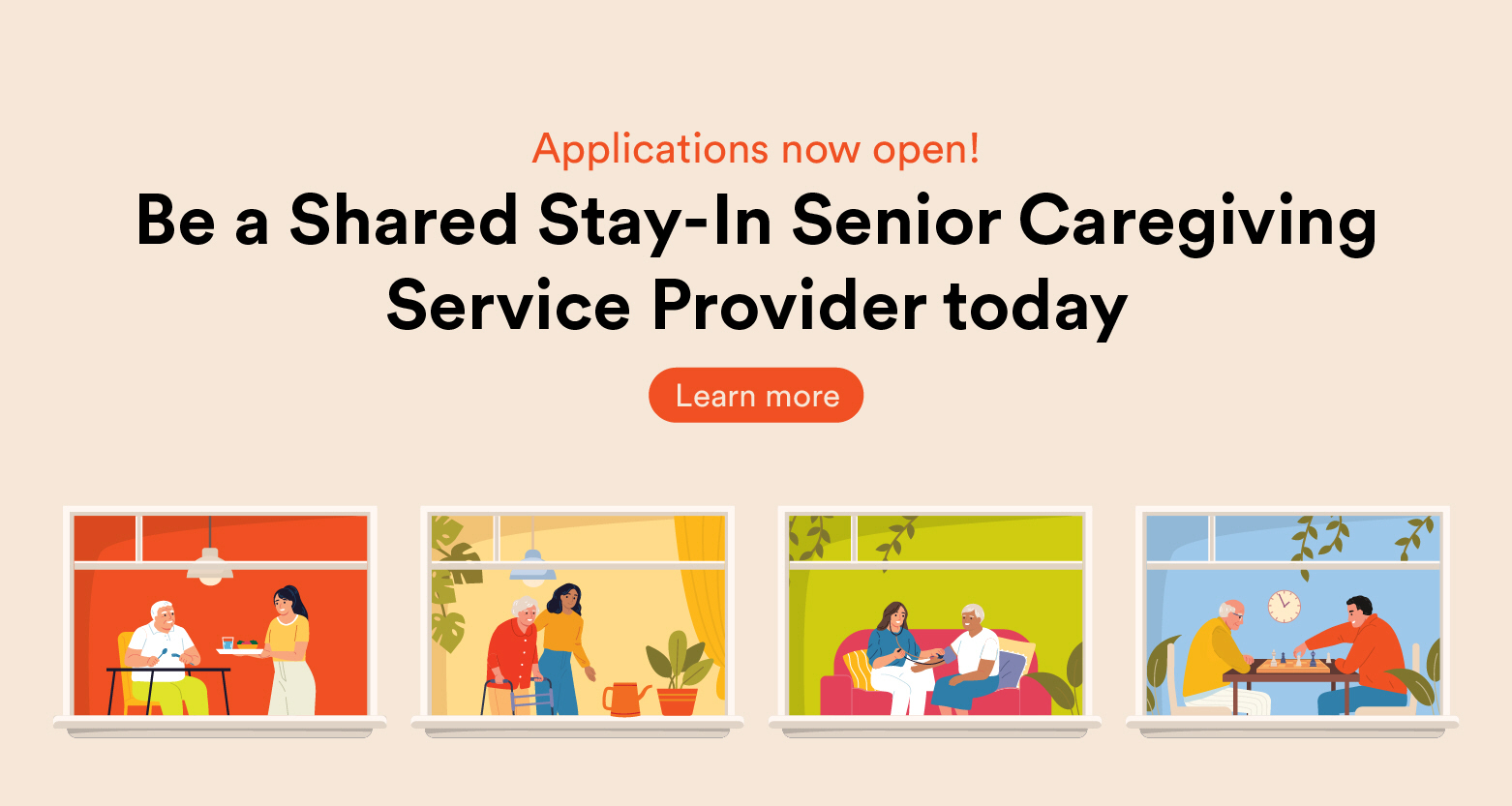 Applications now open!

Be a Shared Stay-In Senior Caregiving Service Provider today

Learn more